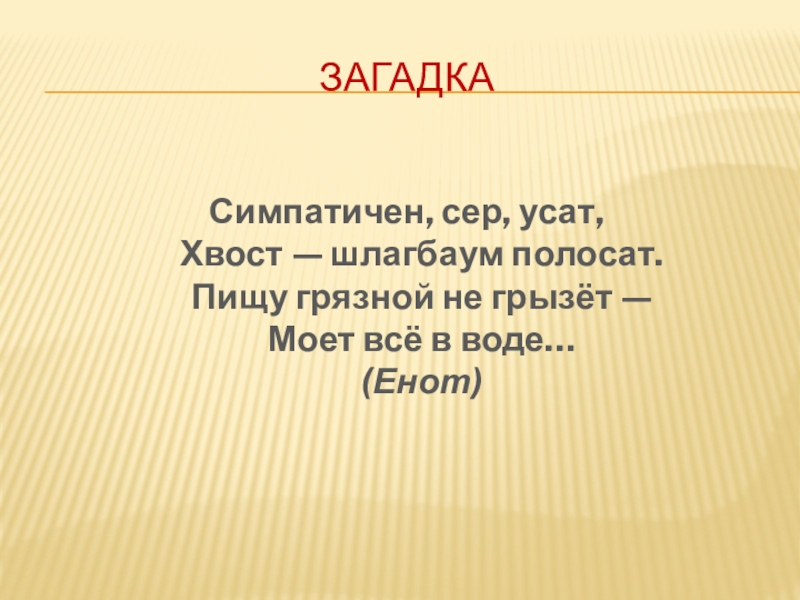 ЗАГАДКА

Симпатичен, сер, усат,
Хвост — шлагбаум полосат.
Пищу грязной не грызёт —
Моет всё в воде…
(Енот)